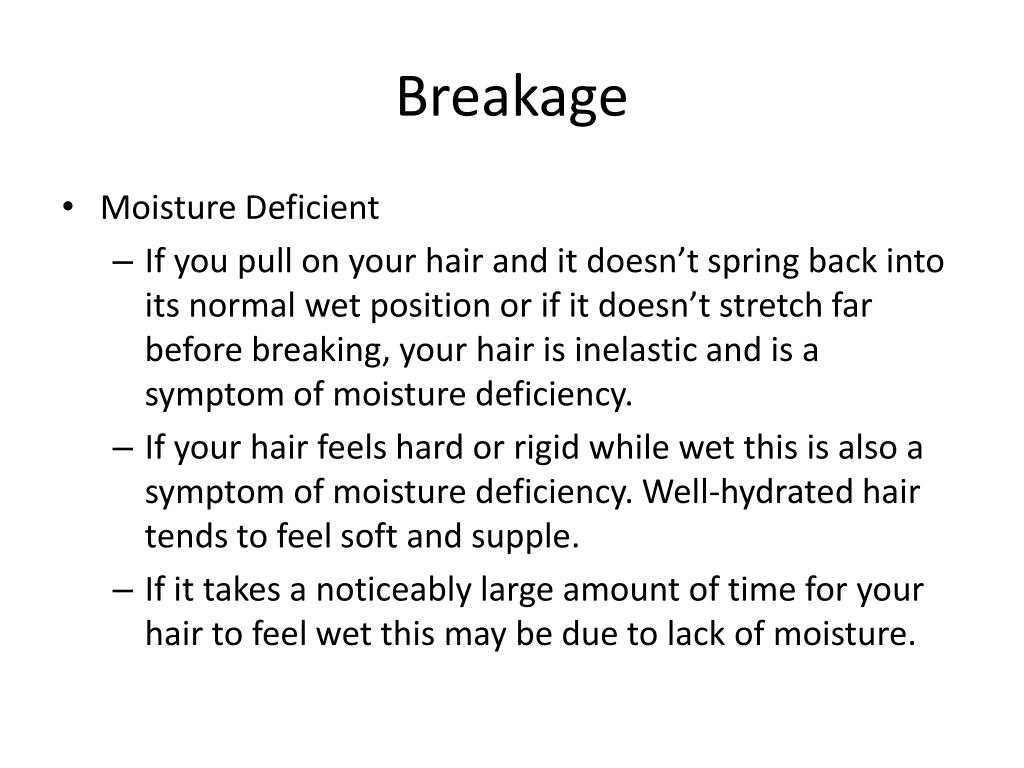 Breakage

• Moisture Deficient
– If you pull on your hair and it doesn’t spring back into its normal wet position or if it doesn’t stretch far before breaking, your hair is inelastic and is a symptom of moisture deficiency.
– If your hair feels hard or rigid while wet this is also a symptom of moisture deficiency. Well-hydrated hair tends to feel soft and supple.
– If it takes a noticeably large amount of time for your hair to feel wet this may be due to lack of moisture.